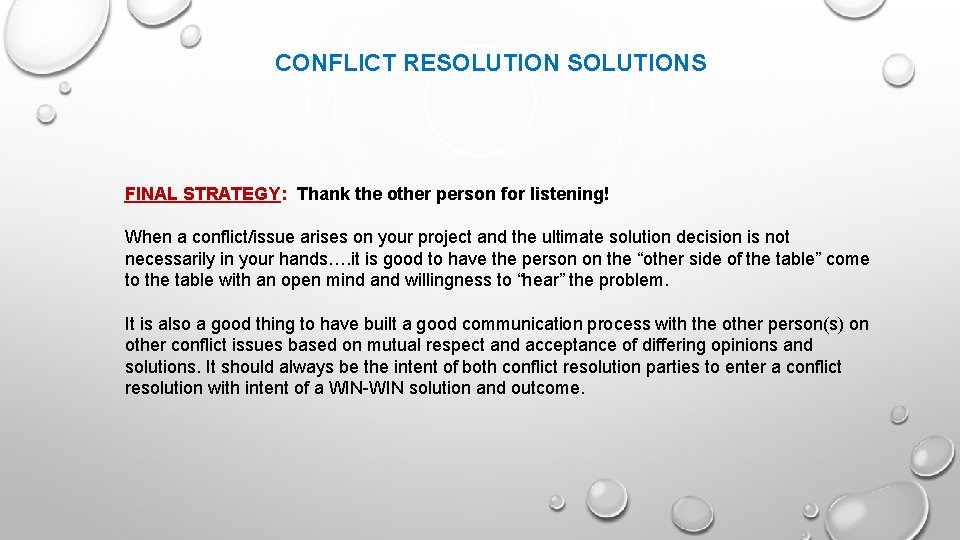 CONFLICT RESOLUTION SOLUTIONS

FINAL STRATEGY: Thank the other person for listening!

When a conflict/issue arises on your project and the ultimate solution decision is not necessarily in your hands….it is good to have the person on the “other side of the table” come to the table with an open mind and willingness to “hear” the problem.

It is also a good thing to have built a good communication process with the other person(s) on other conflict issues based on mutual respect and acceptance of differing opinions and solutions. It should always be the intent of both conflict resolution parties to enter a conflict resolution with intent of a WIN-WIN solution and outcome.